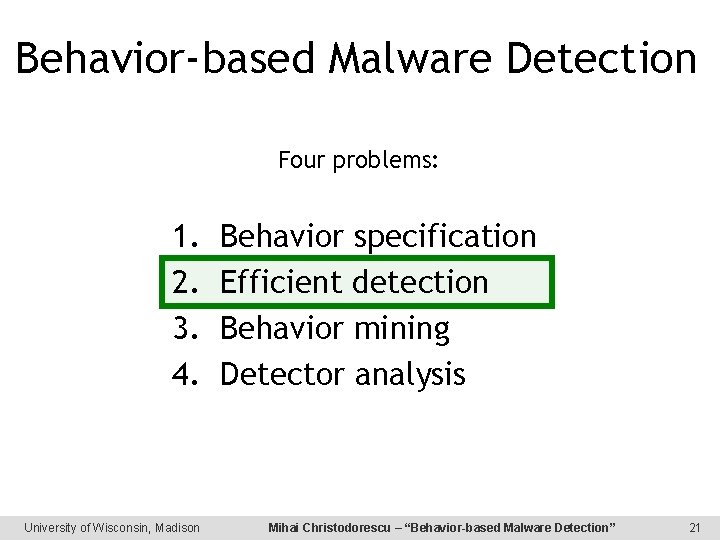 Behavior-based Malware Detection

Four problems:

1. Behavior specification
2. Efficient detection
3. Behavior mining
4. Detector analysis

University of Wisconsin, Madison Mihai Christodorescu – "Behavior-based Malware Detection" 21